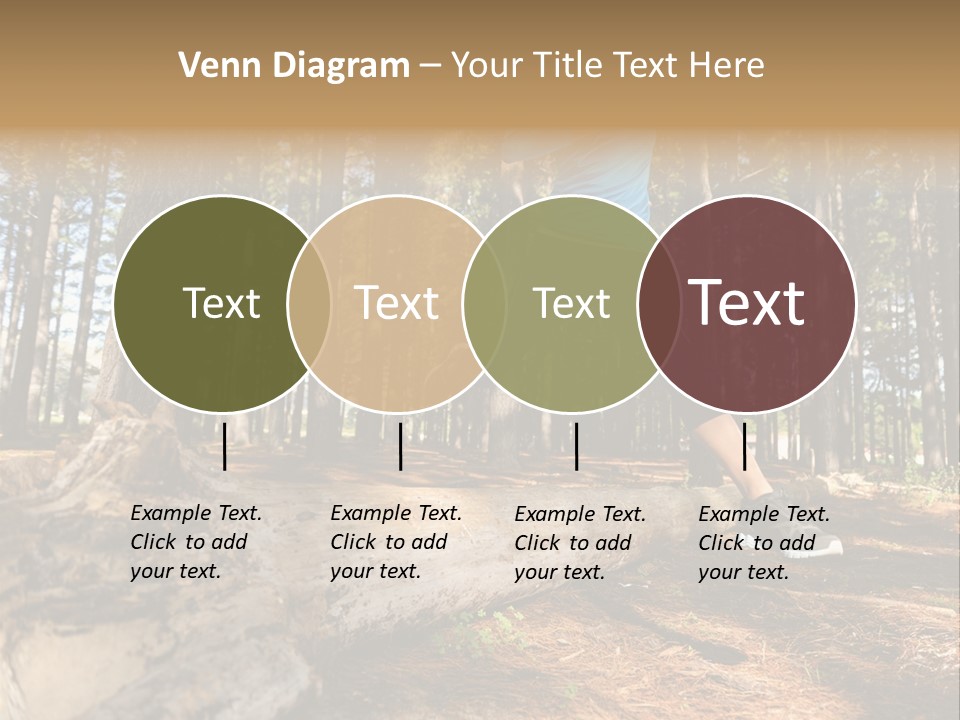 Venn Diagram – Your Title Text Here

Text

Text

Text

Text

Example Text. Click to add your text.

Example Text. Click to add your text.

Example Text. Click to add your text.

Example Text. Click to add your text.